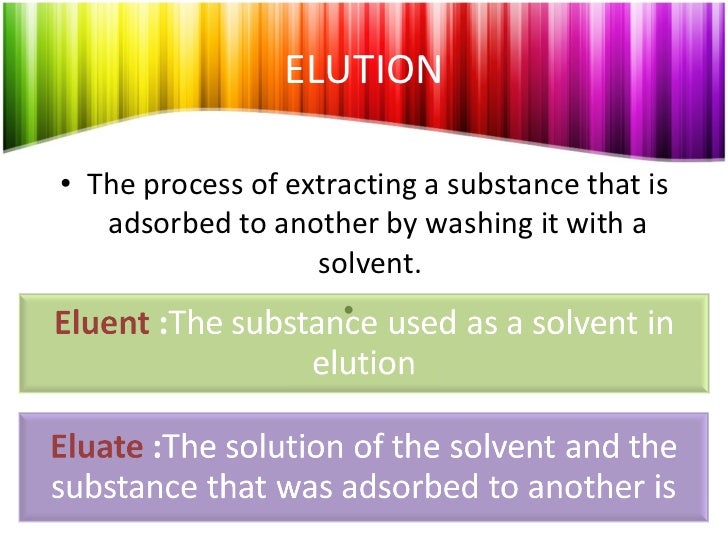 ELUTION

• The process of extracting a substance that is adsorbed to another by washing it with a solvent.

Eluent :The substance used as a solvent in elution

Eluate :The solution of the solvent and the substance that was adsorbed to another is